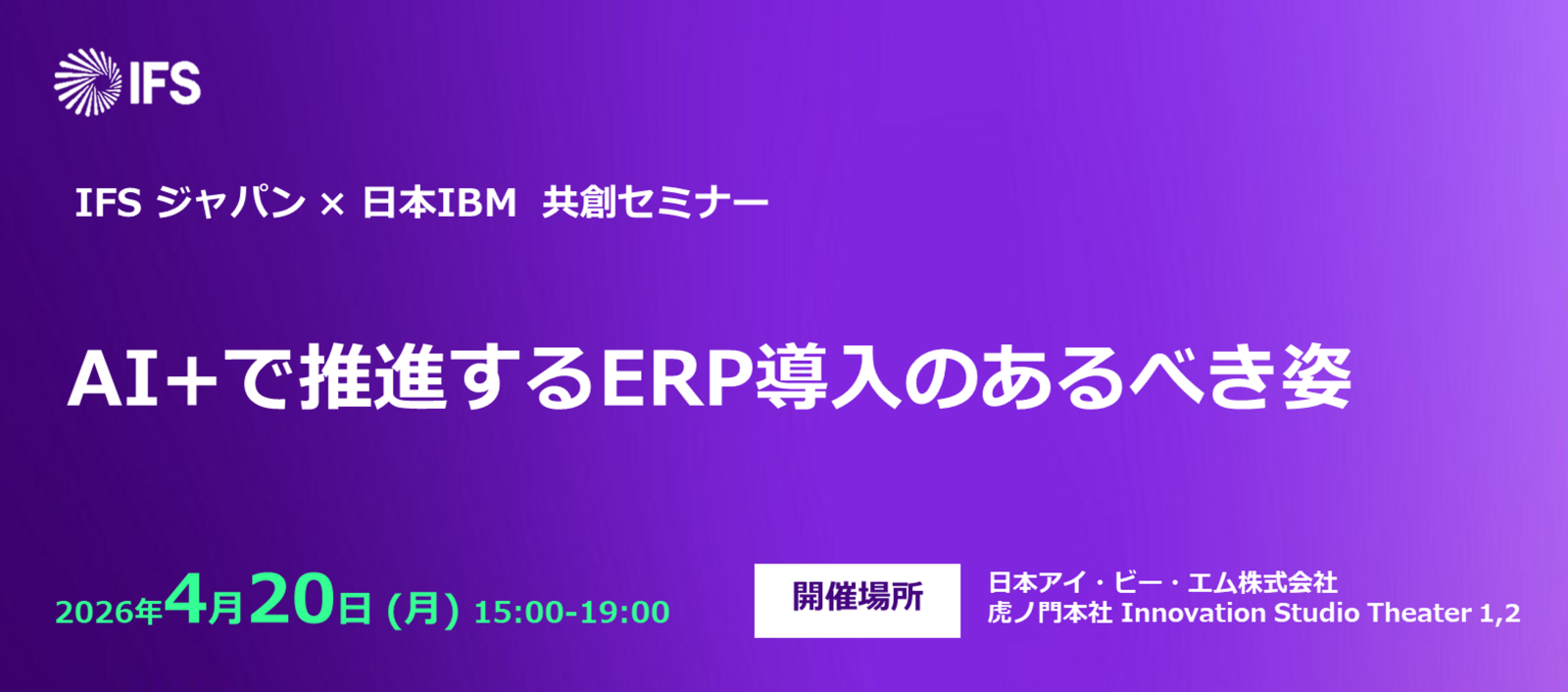 IFS

IFS ジャパン × 日本IBM 共創セミナー

AI+で推進するERP導入のあるべき姿

2026年4月20日 (月) 15:00-19:00

開催場所

日本アイ・ビー・エム株式会社
虎ノ門本社 Innovation Studio Theater 1,2